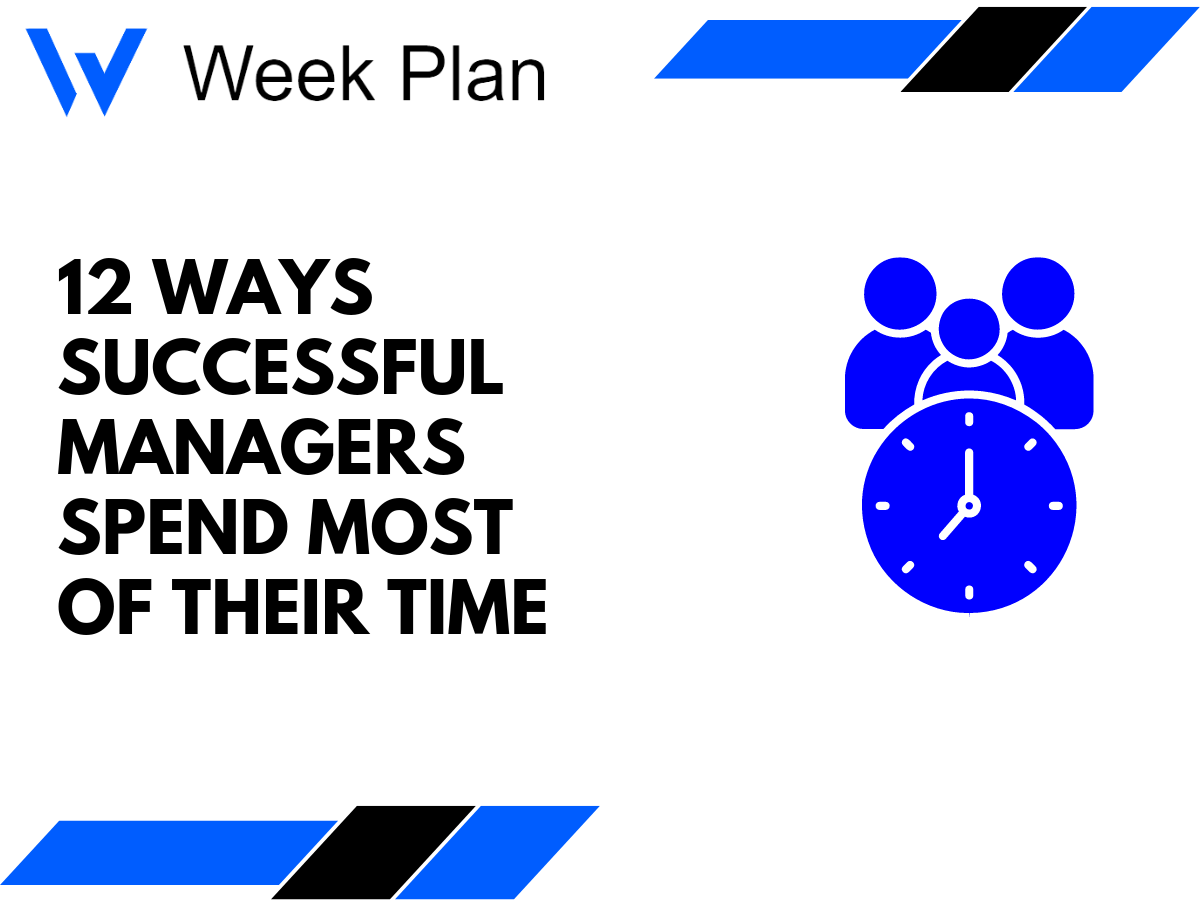 Week Plan

12 WAYS SUCCESSFUL MANAGERS SPEND MOST OF THEIR TIME